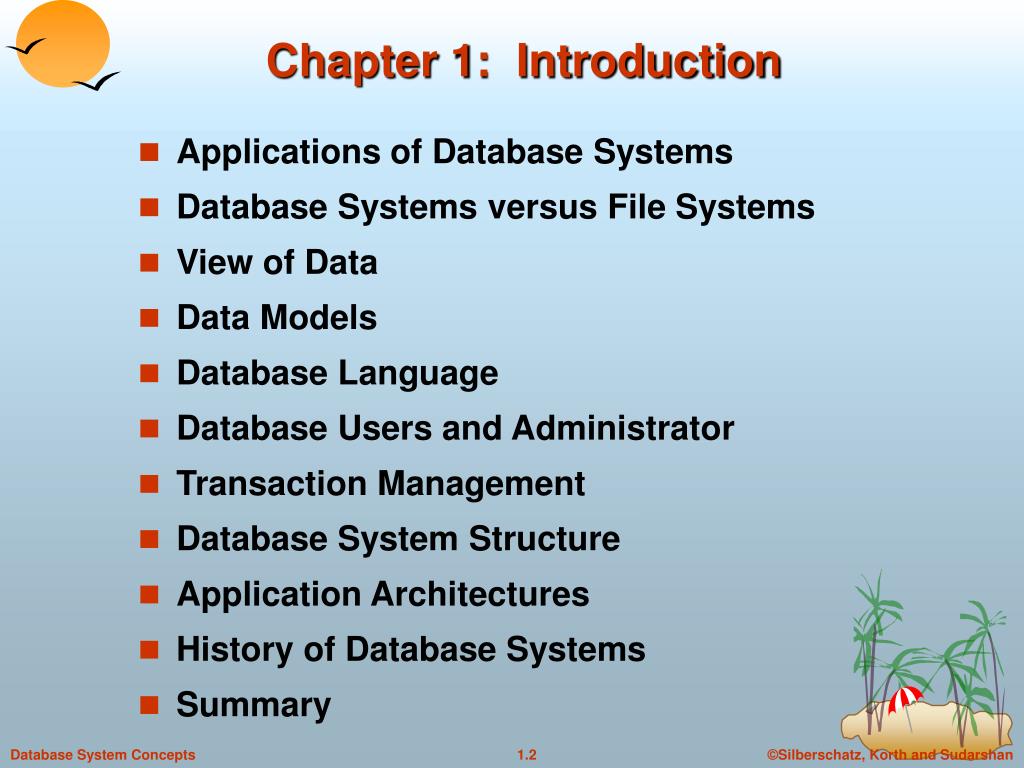 Chapter 1: Introduction

- Applications of Database Systems
- Database Systems versus File Systems
- View of Data
- Data Models
- Database Language
- Database Users and Administrator
- Transaction Management
- Database System Structure
- Application Architectures
- History of Database Systems
- Summary

Database System Concepts 1.2 ©Silberschatz, Korth and Sudarshan